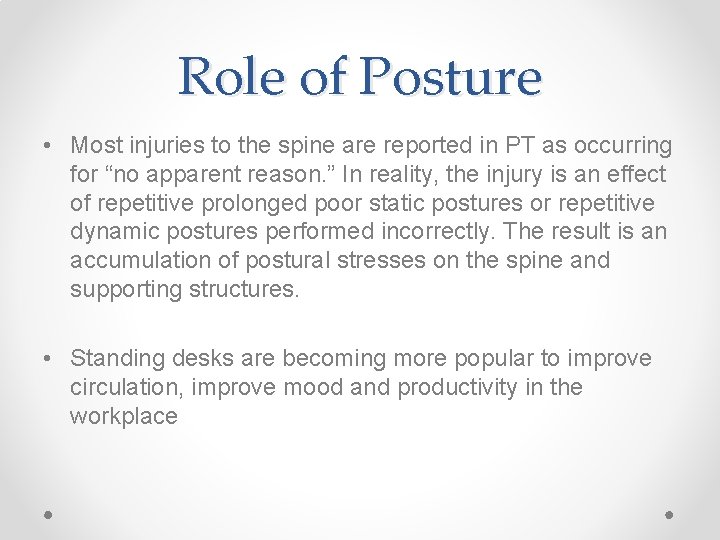 Role of Posture

• Most injuries to the spine are reported in PT as occurring for “no apparent reason.” In reality, the injury is an effect of repetitive prolonged poor static postures or repetitive dynamic postures performed incorrectly. The result is an accumulation of postural stresses on the spine and supporting structures.

• Standing desks are becoming more popular to improve circulation, improve mood and productivity in the workplace